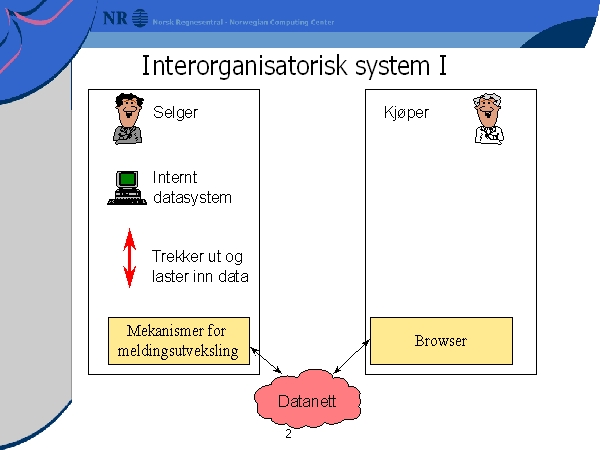 NR Norsk Regnesentral - Norwegian Computing Center

Interorganisatorisk system I

Selger

Internt datasystem

Trekker ut og laster inn data

Mekanismer for meldingsutveksling

Kjøper

Browser

Datanett

2